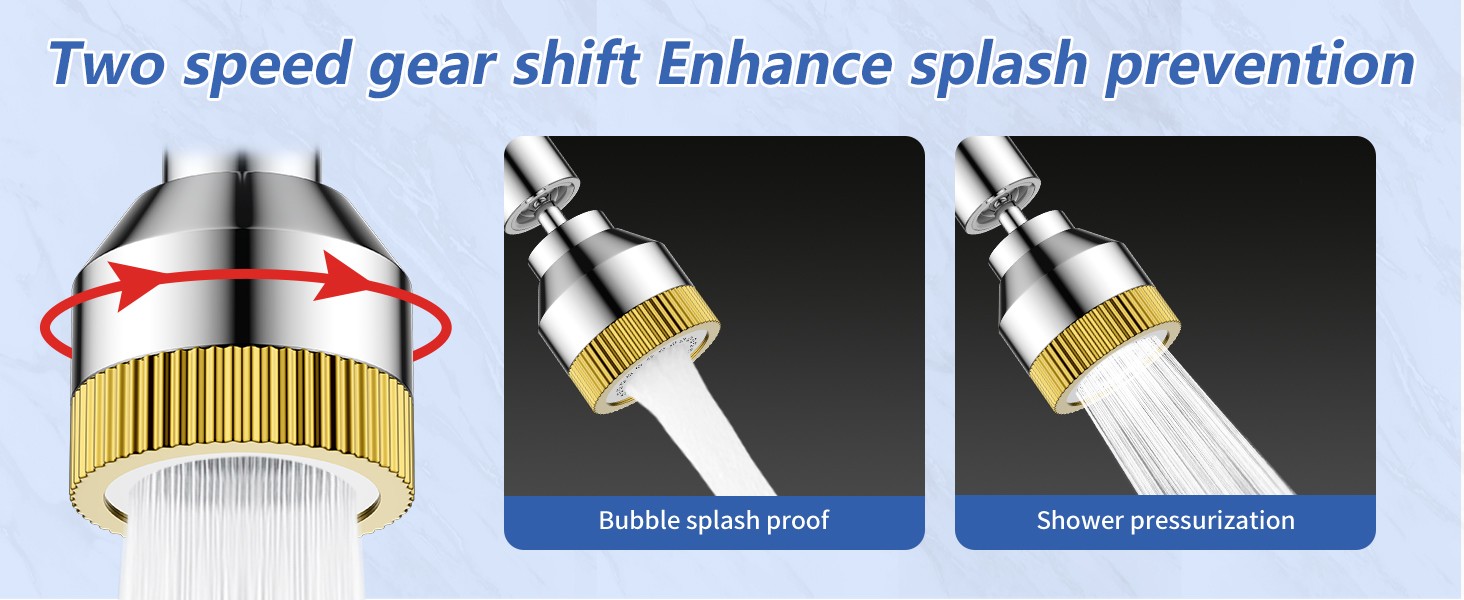 Two speed gear shift Enhance splash prevention

Bubble splash proof

Shower pressurization